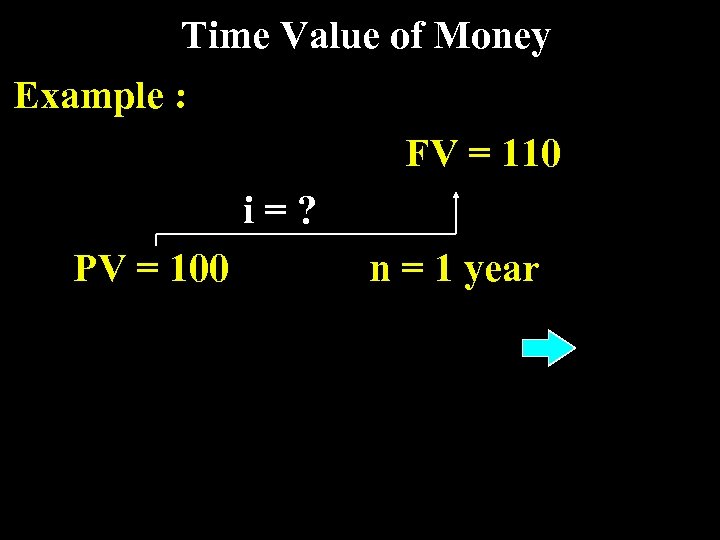 Time Value of Money

Example :

FV = 110

i = ?

PV = 100

n = 1 year